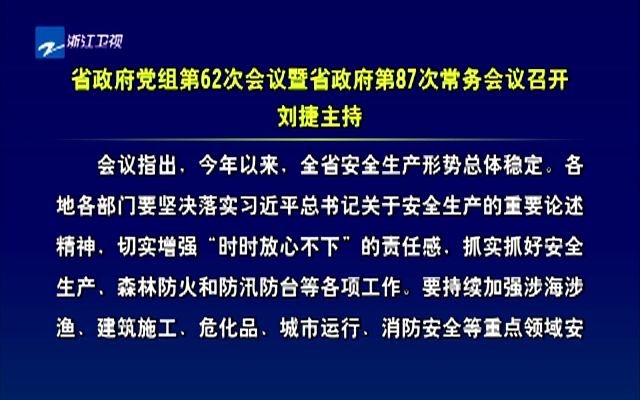 浙江卫视

省政府党组第62次会议暨省政府第87次常务会议召开
刘捷主持

会议指出，今年以来，全省安全生产形势总体稳定。各地各部门要坚决落实习近平总书记关于安全生产的重要论述精神，切实增强“时时放心不下”的责任感，抓实抓好安全生产、森林防火和防汛防台等各项工作。要持续加强涉海涉渔、建筑施工、危化品、城市运行、消防安全等重点领域安